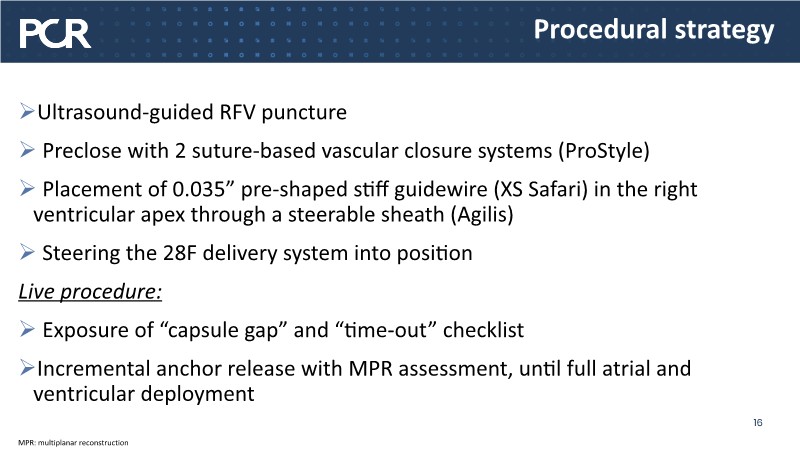 PCR

Procedural strategy

➢Ultrasound-guided RFV puncture

➢ Preclose with 2 suture-based vascular closure systems (ProStyle)

➢ Placement of 0.035” pre-shaped stiff guidewire (XS Safari) in the right ventricular apex through a steerable sheath (Agilis)

➢ Steering the 28F delivery system into position

Live procedure:

➢ Exposure of “capsule gap” and “time-out” checklist

➢Incremental anchor release with MPR assessment, until full atrial and ventricular deployment

16

MPR: multiplanar reconstruction